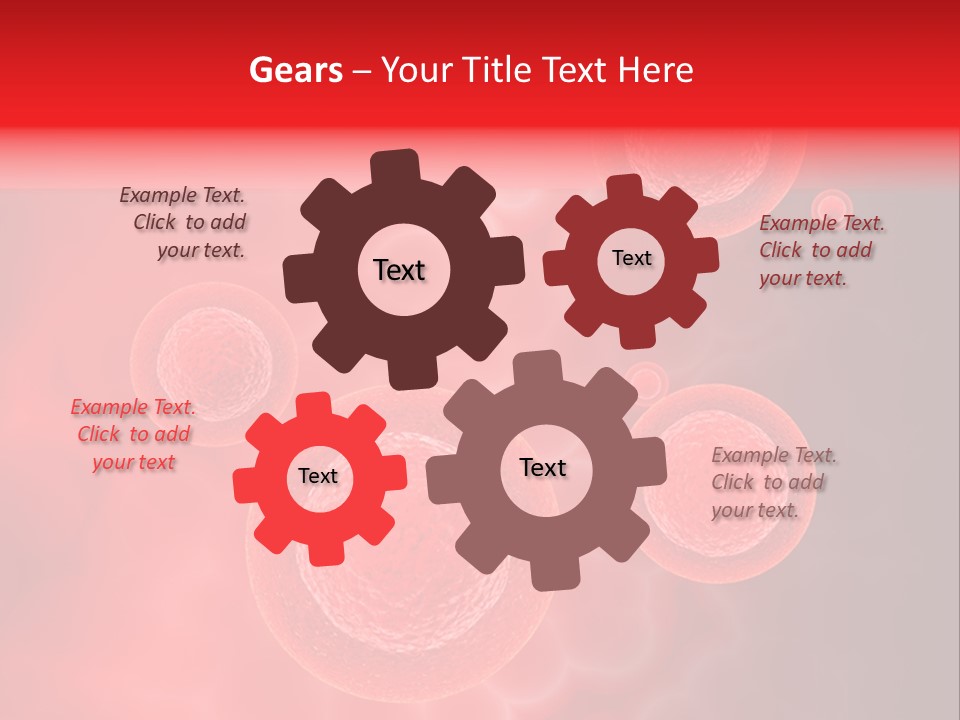 Gears – Your Title Text Here

Example Text. Click to add your text.

Text

Text

Example Text. Click to add your text.

Example Text. Click to add your text

Text

Text

Example Text. Click to add your text.